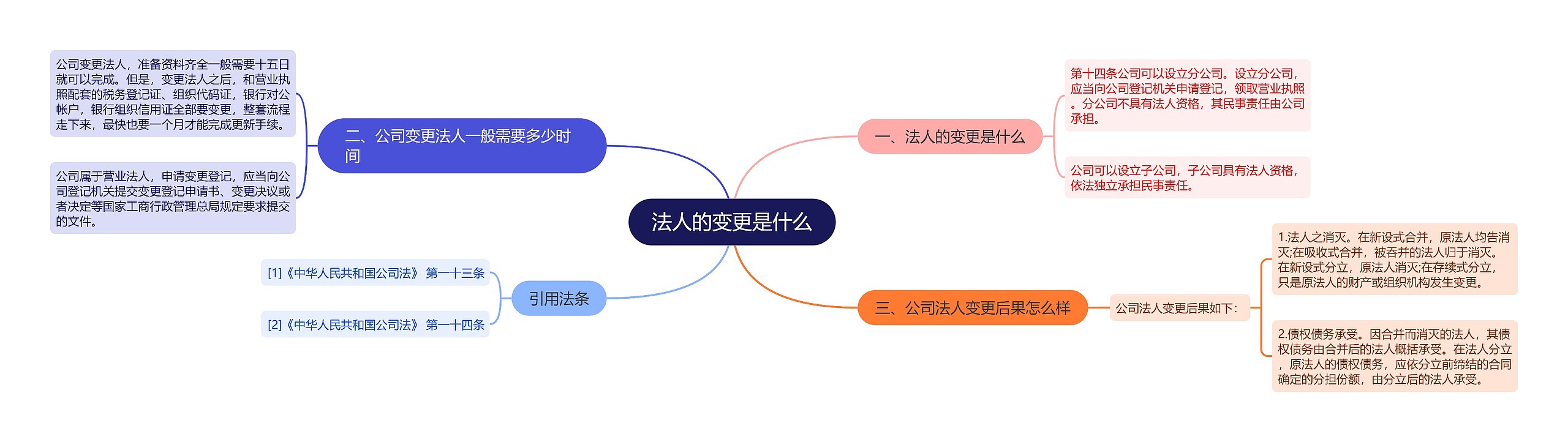 法人的变更是什么

一、法人的变更是什么

第十四条公司可以设立分公司。设立分公司，应当向公司登记机关申请登记，领取营业执照。分公司不具有法人资格，其民事责任由公司承担。

公司可以设立子公司，子公司具有法人资格，依法独立承担民事责任。

二、公司变更法人一般需要多少时间

公司变更法人，准备资料齐全一般需要十五日就可以完成。但是，变更法人之后，和营业执照配套的税务登记证、组织代码证，银行对公帐户，银行组织信用证全部要变更，整套流程走下来，最快也要一个月才能完成更新手续。

公司属于营业法人，申请变更登记，应当向公司登记机关提交变更登记申请书、变更决议或者决定等国家工商行政管理总局规定要求提交的文件。

三、公司法人变更后果怎么样

公司法人变更后果如下：

1.法人之消灭。在新设式合并，原法人均告消灭;在吸收式合并，被吞并的法人归于消灭。在新设式分立，原法人消灭;在存续式分立，只是原法人的财产或组织机构发生变更。

2.债权债务承受。因合并而消灭的法人，其债权债务由合并后的法人概括承受。在法人分立，原法人的债权债务，应依分立前缔结的合同确定的分担份额，由分立后的法人承受。

引用法条

[1]《中华人民共和国公司法》 第一十三条

[2]《中华人民共和国公司法》 第一十四条